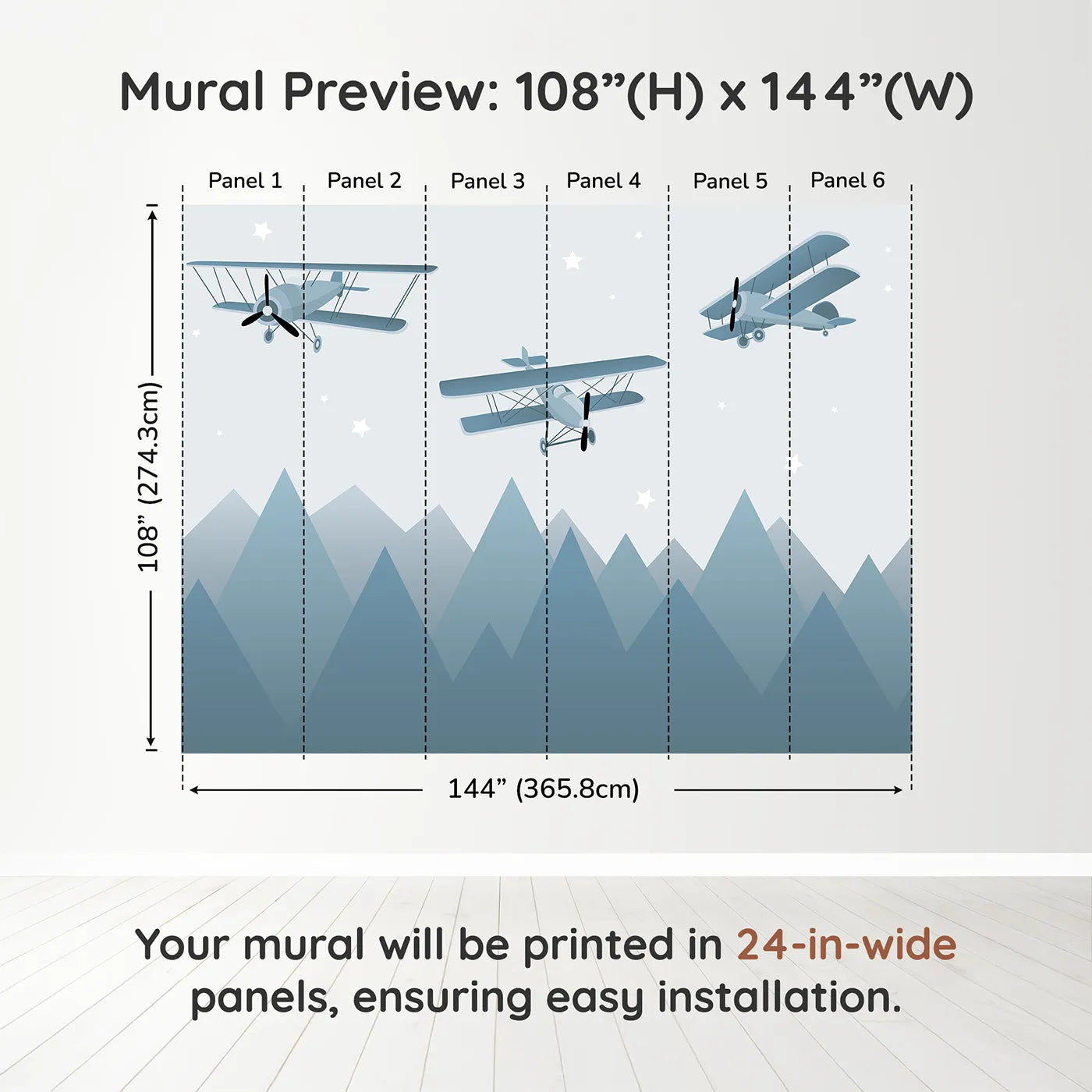 Mural Preview: 108”(H) x 144”(W)

Panel 1
Panel 2
Panel 3
Panel 4
Panel 5
Panel 6

108” (274.3cm)

144” (365.8cm)

Your mural will be printed in 24-in-wide panels, ensuring easy installation.